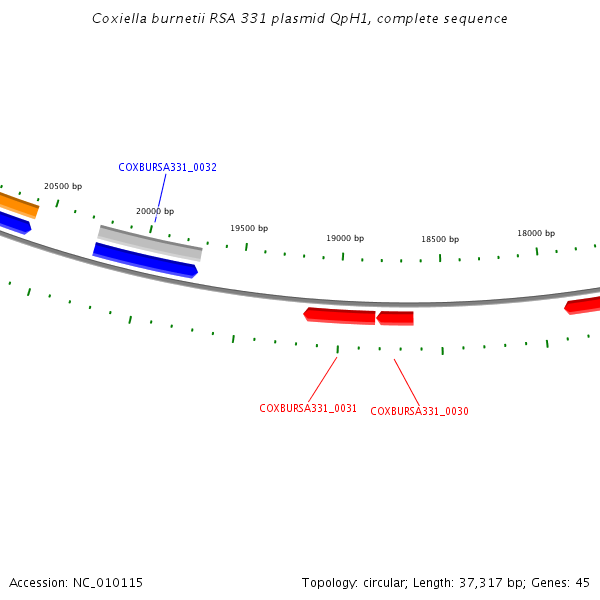 Coxiella burnetii RSA 331 plasmid QpH1, complete sequence

COXBURSA331_0032

20500 bp

20000 bp

19500 bp

19000 bp

18500 bp

18000 bp

COXBURSA331_0031

COXBURSA331_0030

Accession: NC_010115

Topology: circular; Length: 37,317 bp; Genes: 45